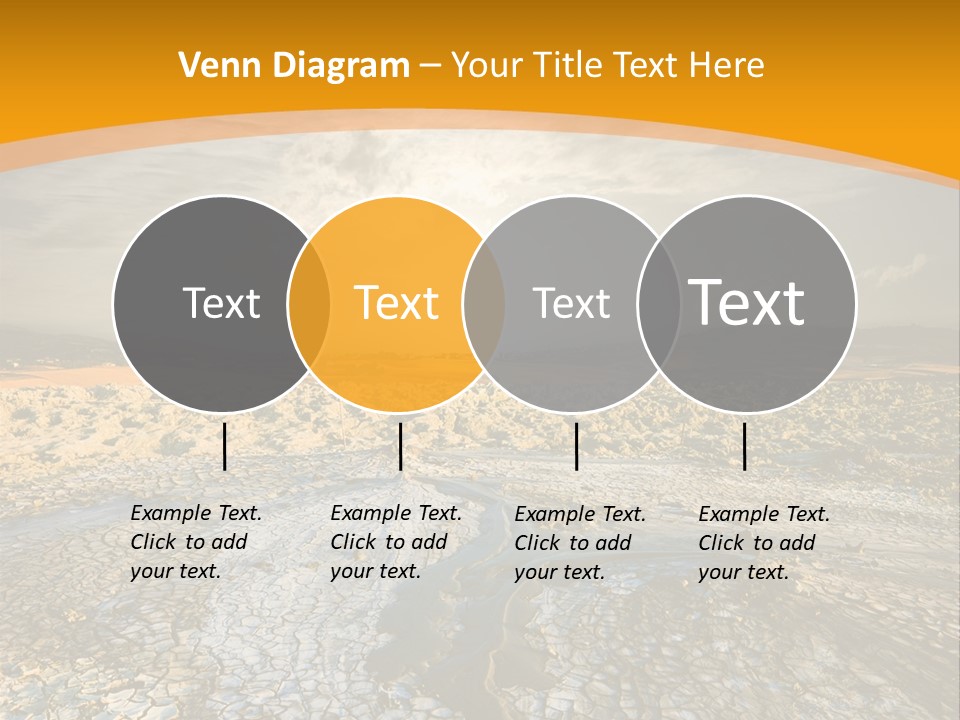 Venn Diagram – Your Title Text Here

Text

Text

Text

Text

Example Text. Click to add your text.

Example Text. Click to add your text.

Example Text. Click to add your text.

Example Text. Click to add your text.